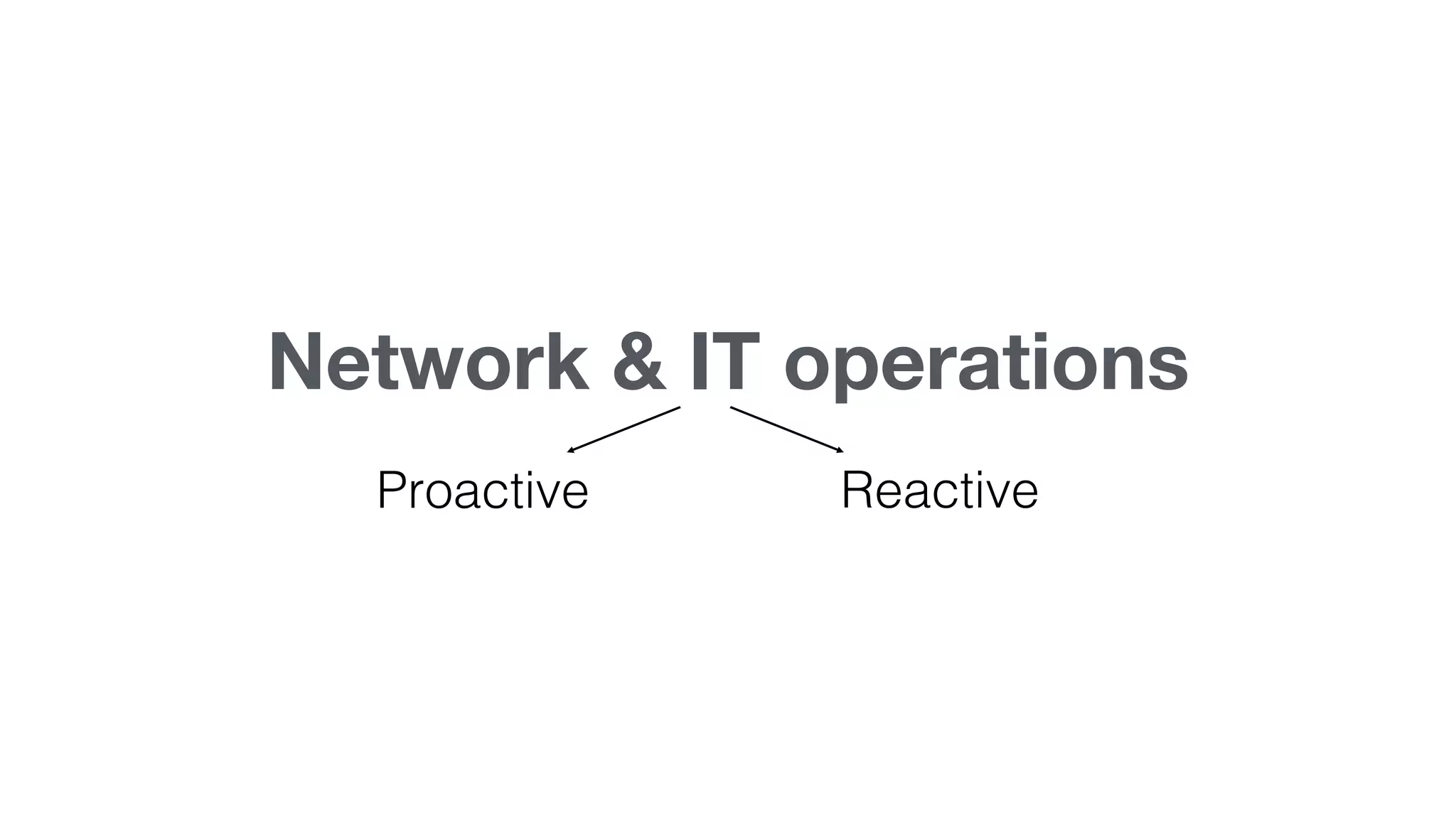 Network & IT operations

Proactive

Reactive